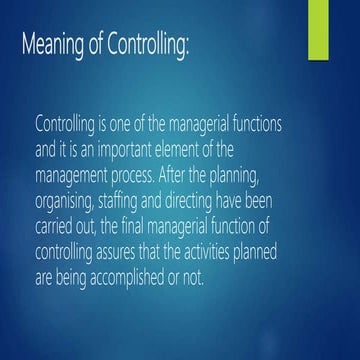 Meaning of Controlling:

Controlling is one of the managerial functions and it is an important element of the management process. After the planning, organising, staffing and directing have been carried out, the final managerial function of controlling assures that the activities planned are being accomplished or not.